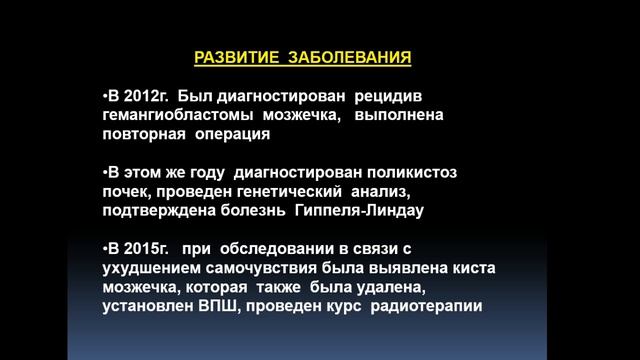 РАЗВИТИЕ ЗАБОЛЕВАНИЯ

•В 2012г. Был диагностирован рецидив гемангиобластомы мозжечка, выполнена повторная операция

•В этом же году диагностирован поликистоз почек, проведен генетический анализ, подтверждена болезнь Гиппеля-Линдау

•В 2015г. при обследовании в связи с ухудшением самочувствия была выявлена киста мозжечка, которая также была удалена, установлен ВПШ, проведен курс радиотерапии